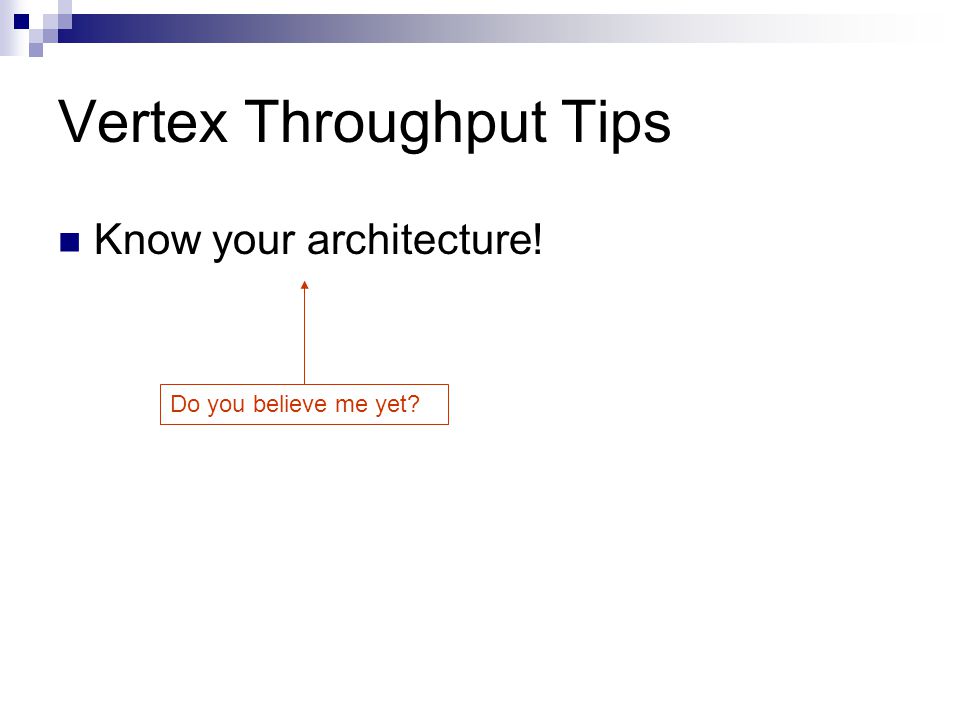 Vertex Throughput Tips

Know your architecture!

Do you believe me yet?